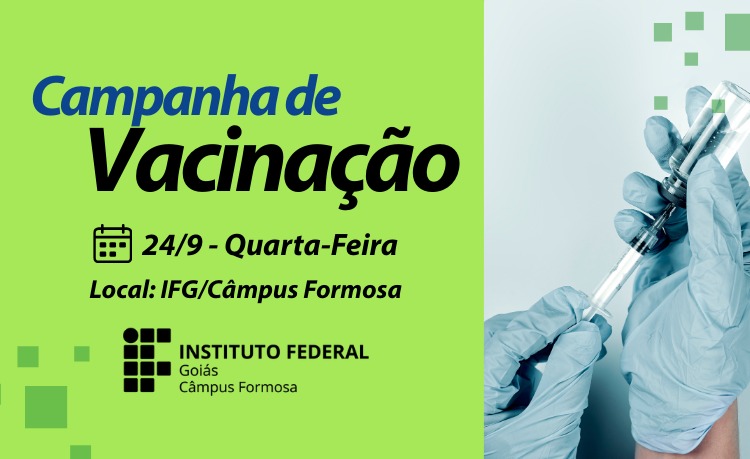 Campanha de
Vacinação

24/9 - Quarta-Feira

Local: IFG/Câmpus Formosa

INSTITUTO FEDERAL
Goiás
Câmpus Formosa